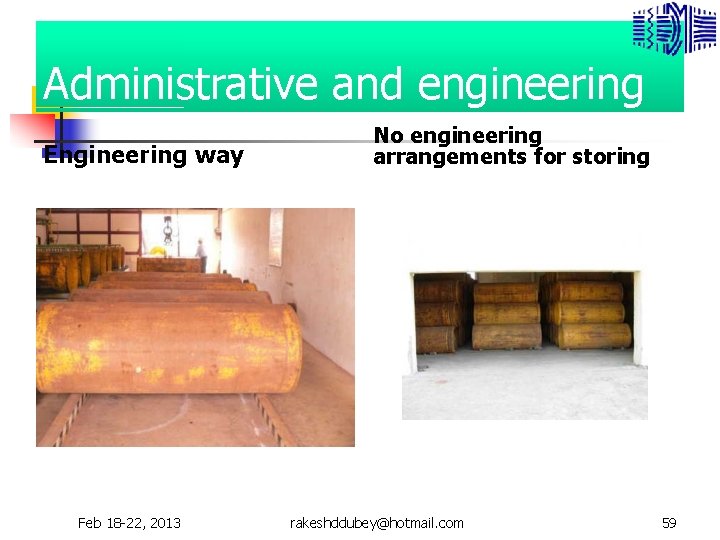 Administrative and engineering

Engineering way

No engineering arrangements for storing

Feb 18-22, 2013

rakeshddubey@hotmail.com

59